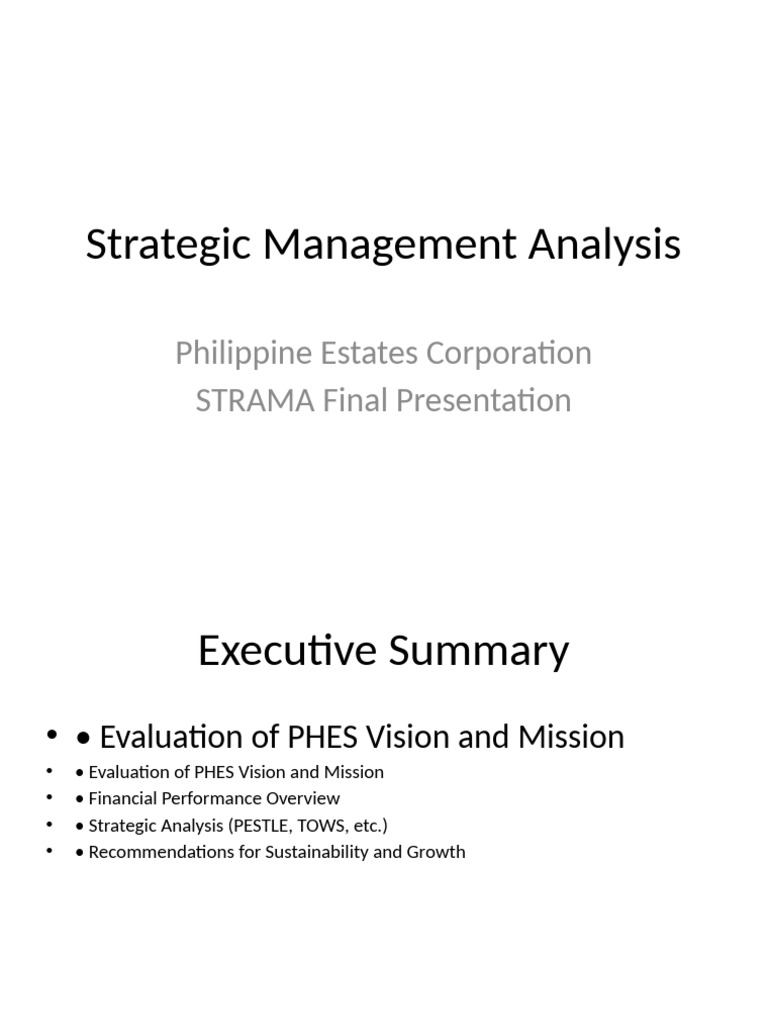 Strategic Management Analysis

Philippine Estates Corporation
STRAMA Final Presentation

Executive Summary

• • Evaluation of PHES Vision and Mission
• • Evaluation of PHES Vision and Mission
• • Financial Performance Overview
• • Strategic Analysis (PESTLE, TOWS, etc.)
• • Recommendations for Sustainability and Growth